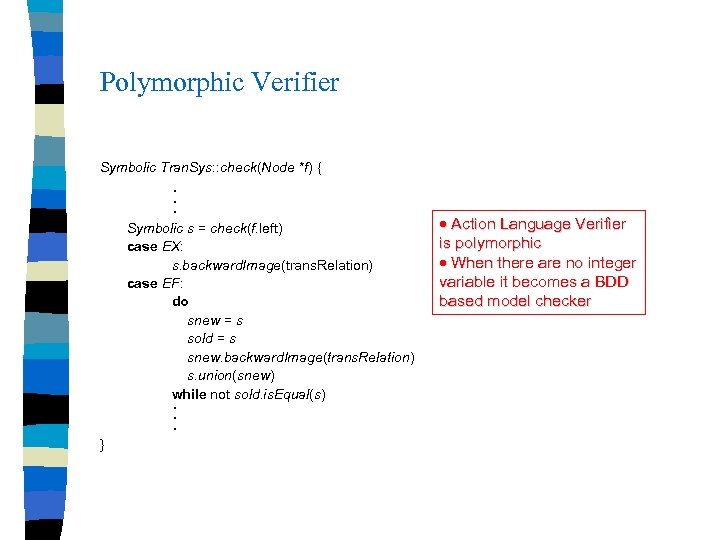 Polymorphic Verifier

Symbolic TranSys::check(Node *f) {
.
.
.
Symbolic s = check(f.left)
case EX:
s.backwardImage(transRelation)
case EF:
do
snew = s
sold = s
snew.backwardImage(transRelation)
s.union(snew)
while not sold.isEqual(s)
.
.
.
}

• Action Language Verifier is polymorphic
• When there are no integer variable it becomes a BDD based model checker